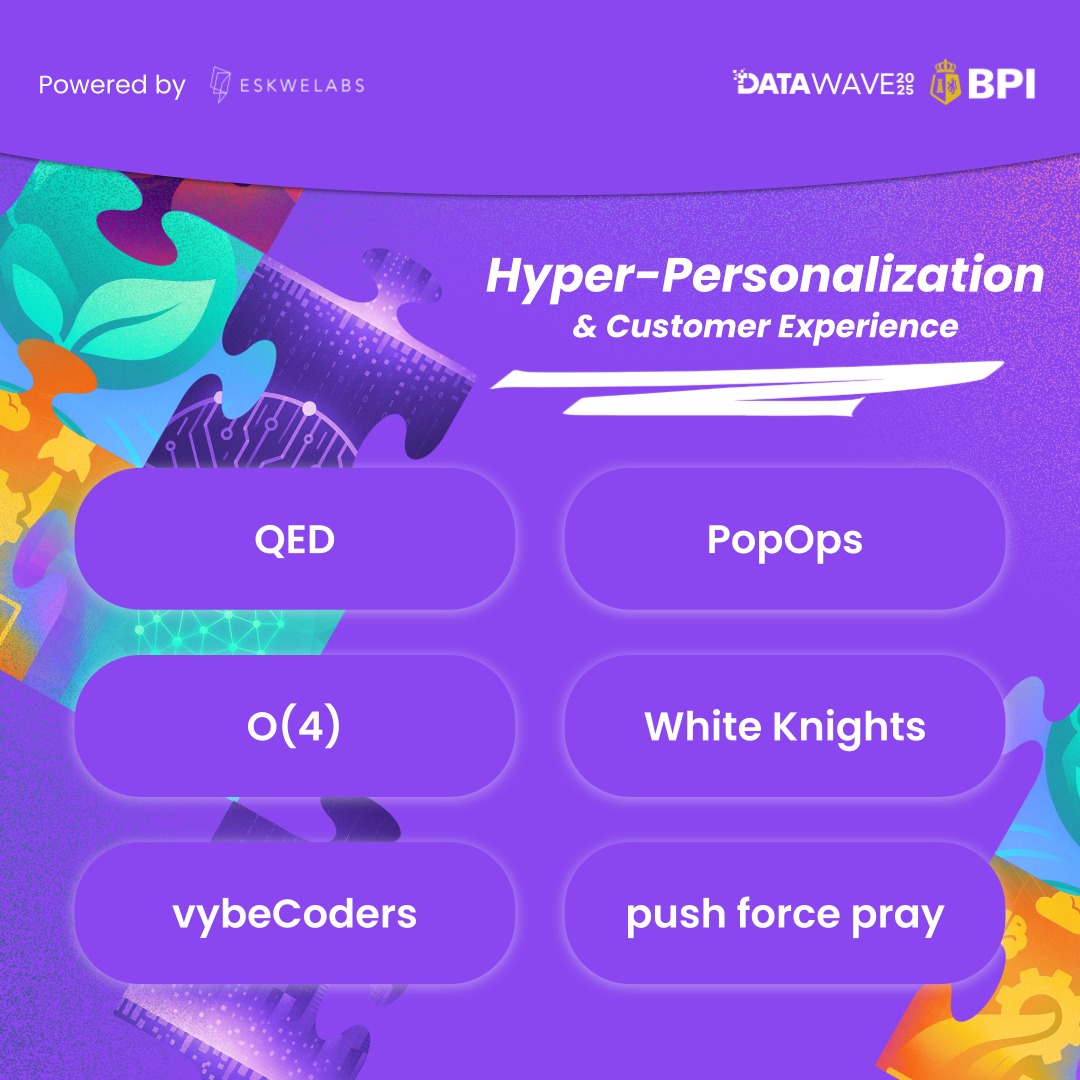 Powered by ESKWELABS

DATAWAVE 2025 BPI

Hyper-Personalization
& Customer Experience

QED

PopOps

O(4)

White Knights

vybeCoders

push force pray